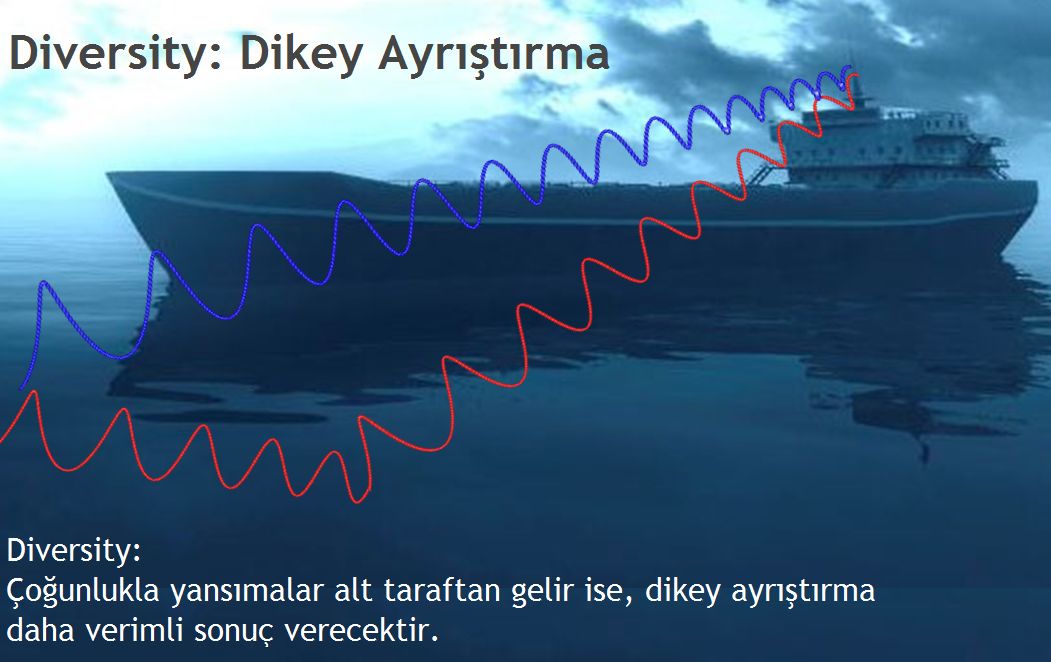 Diversity: Dikey Ayrıştırma

Diversity:
Çoğunlukla yansımalar alt taraftan gelir ise, dikey ayrıştırma daha verimli sonuç verecektir.